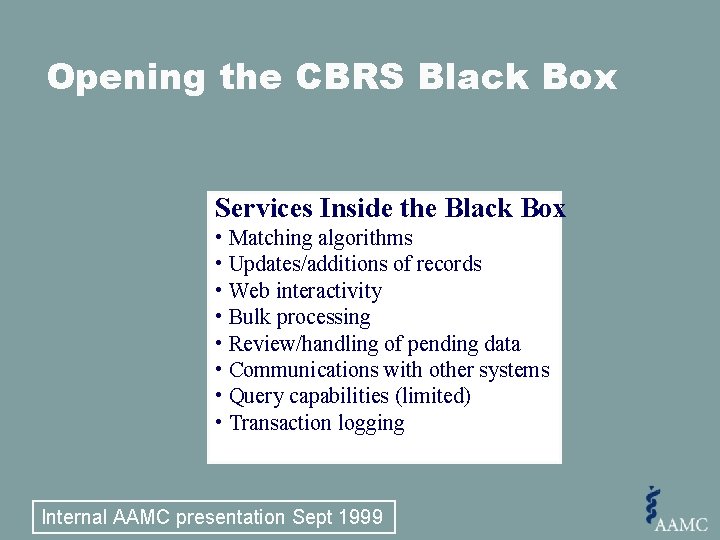 Opening the CBRS Black Box

Services Inside the Black Box
• Matching algorithms
• Updates/additions of records
• Web interactivity
• Bulk processing
• Review/handling of pending data
• Communications with other systems
• Query capabilities (limited)
• Transaction logging

Internal AAMC presentation Sept 1999

AAMC